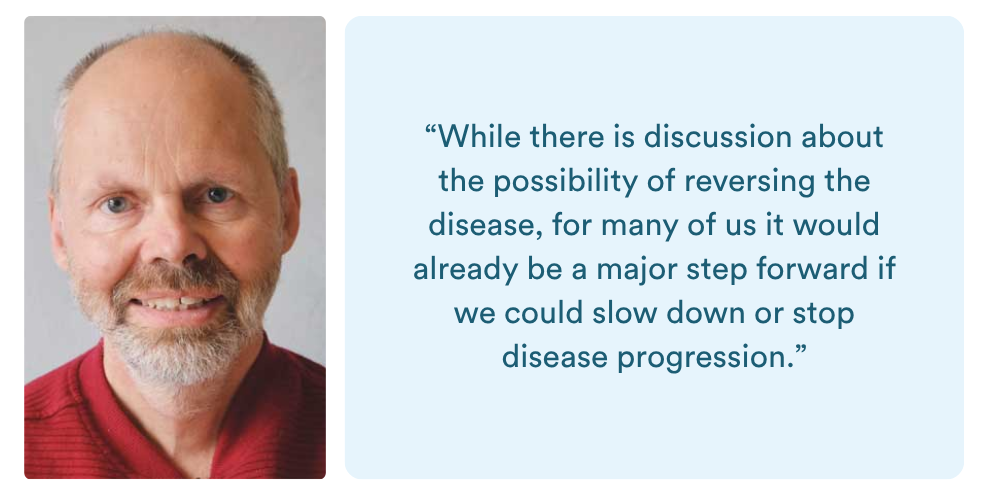 “While there is discussion about the possibility of reversing the disease, for many of us it would already be a major step forward if we could slow down or stop disease progression.”